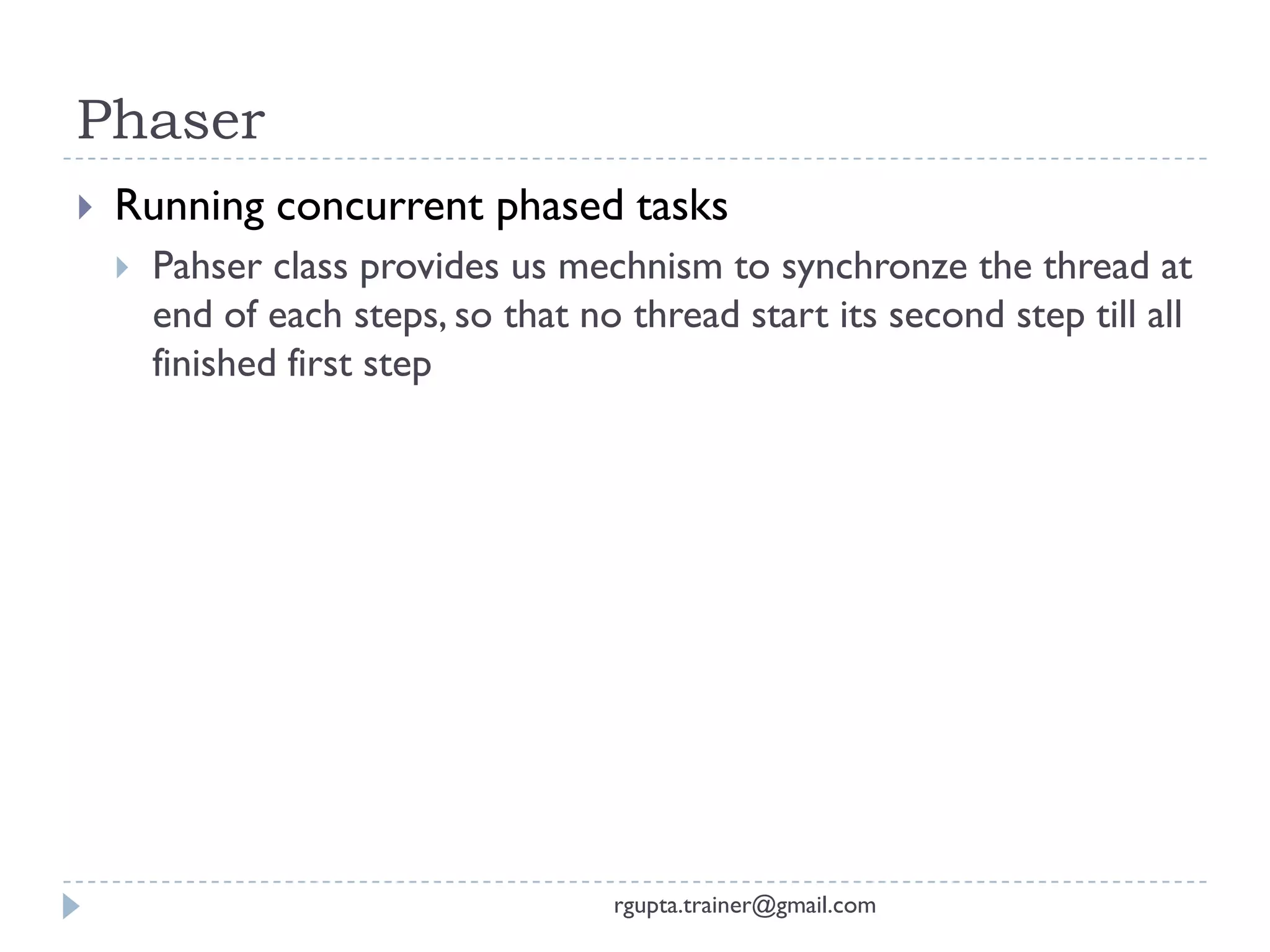 Phaser

Running concurrent phased tasks

Pahser class provides us mechnism to synchronze the thread at end of each steps, so that no thread start its second step till all finished first step

rgupta.trainer@gmail.com